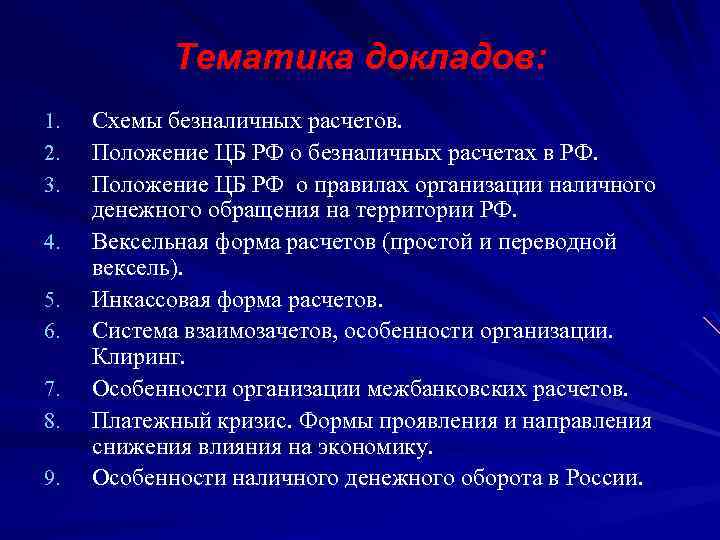 Тематика докладов:

1. Схемы безналичных расчетов.
2. Положение ЦБ РФ о безналичных расчетах в РФ.
3. Положение ЦБ РФ о правилах организации наличного денежного обращения на территории РФ.
4. Вексельная форма расчетов (простой и переводной вексель).
5. Инкассовая форма расчетов.
6. Система взаимозачетов, особенности организации. Клиринг.
7. Особенности организации межбанковских расчетов.
8. Платежный кризис. Формы проявления и направления снижения влияния на экономику.
9. Особенности наличного денежного оборота в России.